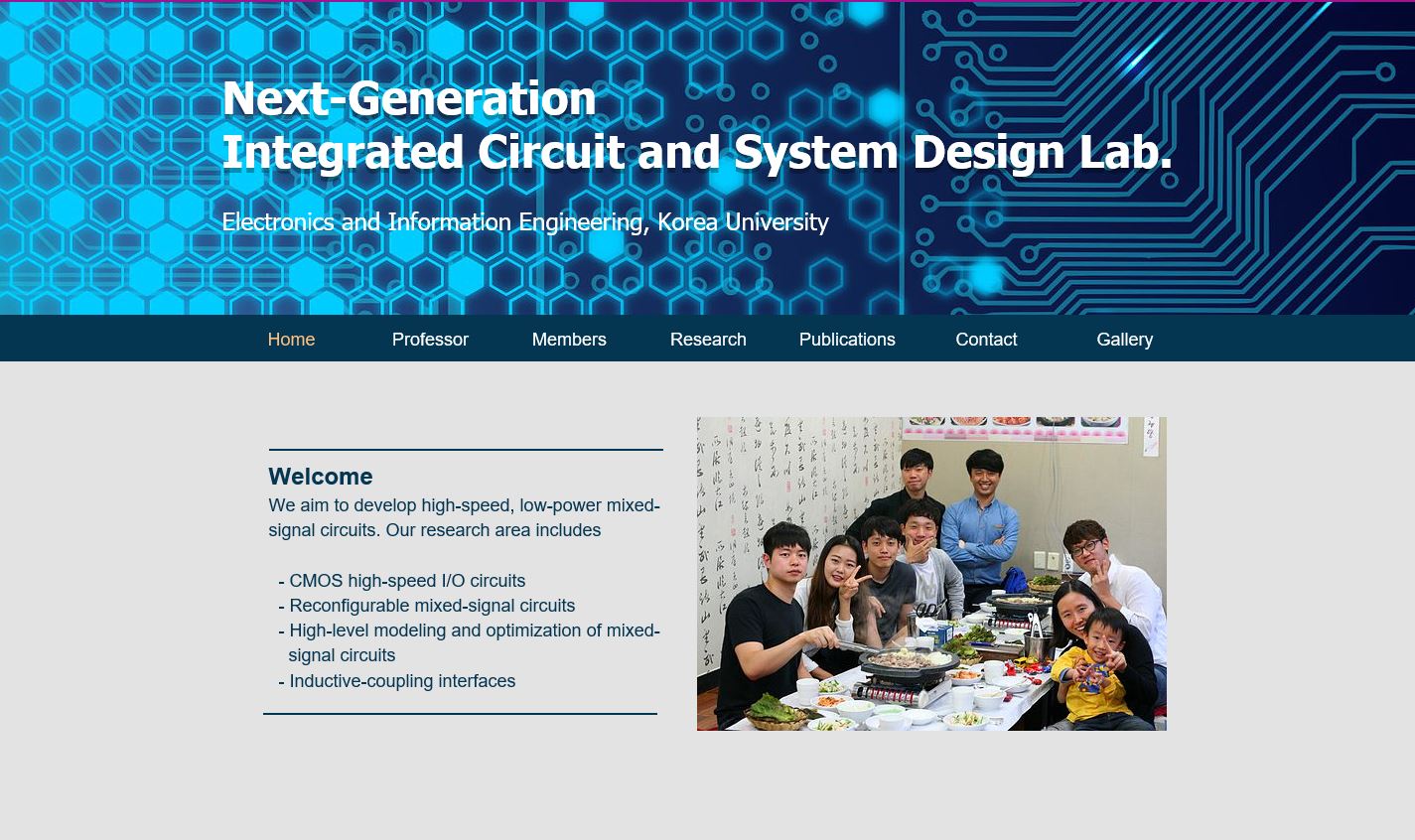 Next-Generation
Integrated Circuit and System Design Lab.

Electronics and Information Engineering, Korea University

Home Professor Members Research Publications Contact Gallery

Welcome
We aim to develop high-speed, low-power mixed-signal circuits. Our research area includes

- CMOS high-speed I/O circuits
- Reconfigurable mixed-signal circuits
- High-level modeling and optimization of mixed-signal circuits
- Inductive-coupling interfaces